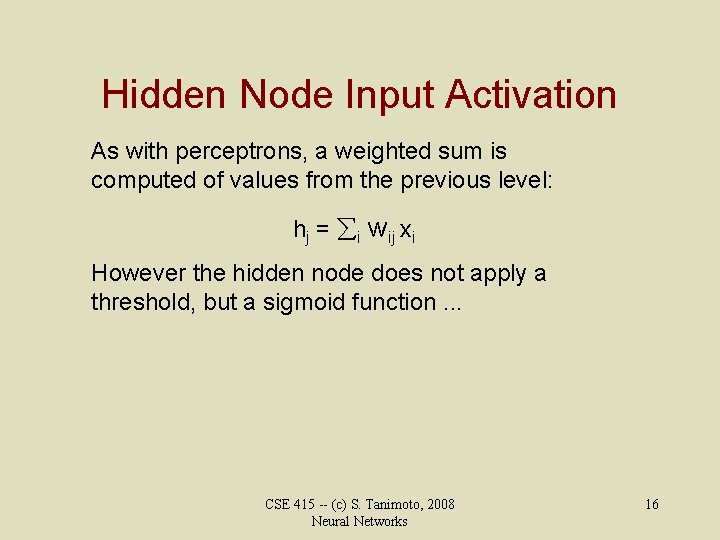 Hidden Node Input Activation

As with perceptrons, a weighted sum is computed of values from the previous level:

$h_j = \sum_i w_{ij} x_i$

However the hidden node does not apply a threshold, but a sigmoid function ...

CSE 415 -- (c) S. Tanimoto, 2008
Neural Networks

16